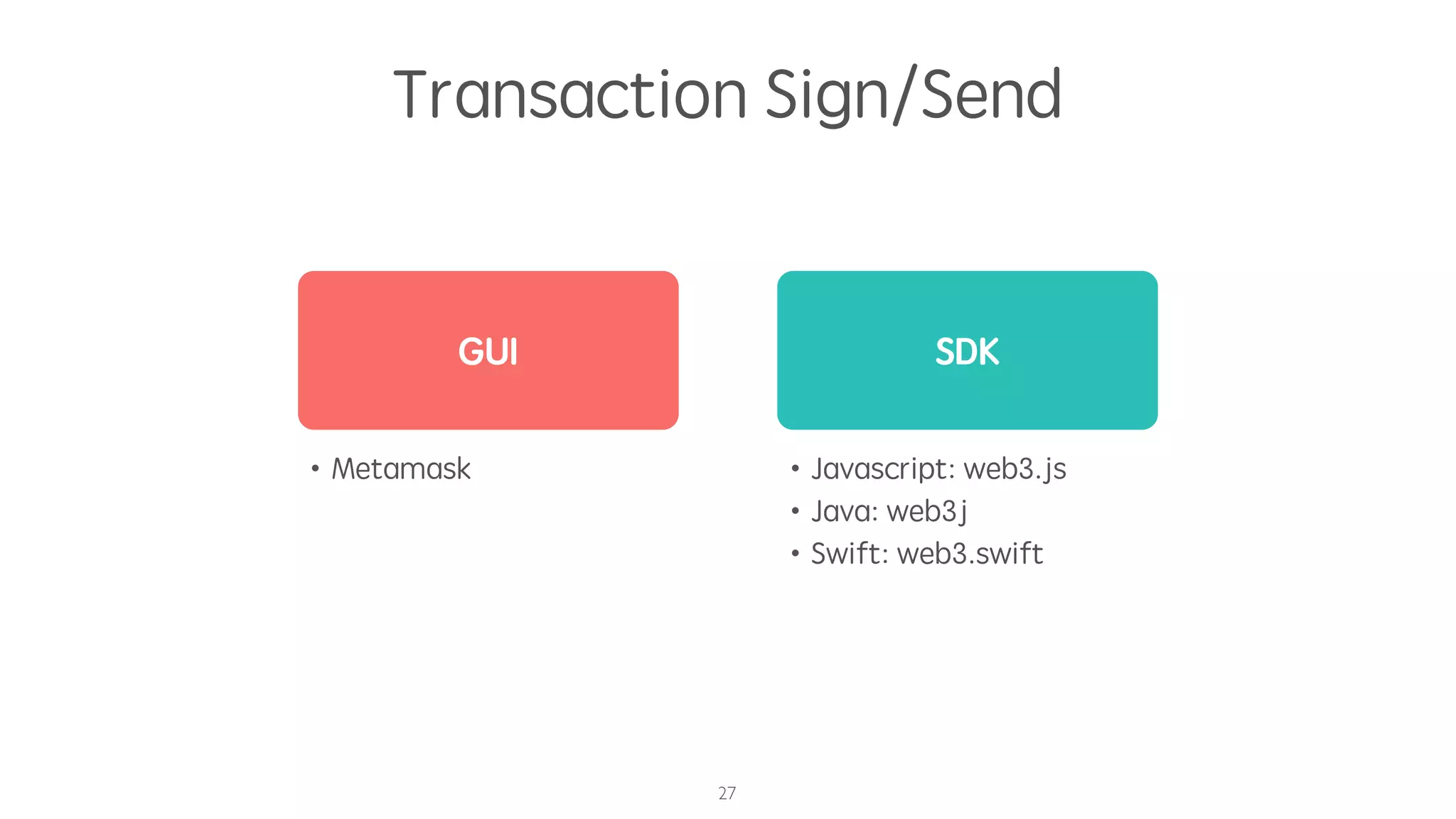 Transaction Sign/Send

GUI

• Metamask

SDK

• Javascript: web3.js
• Java: web3j
• Swift: web3.swift

27